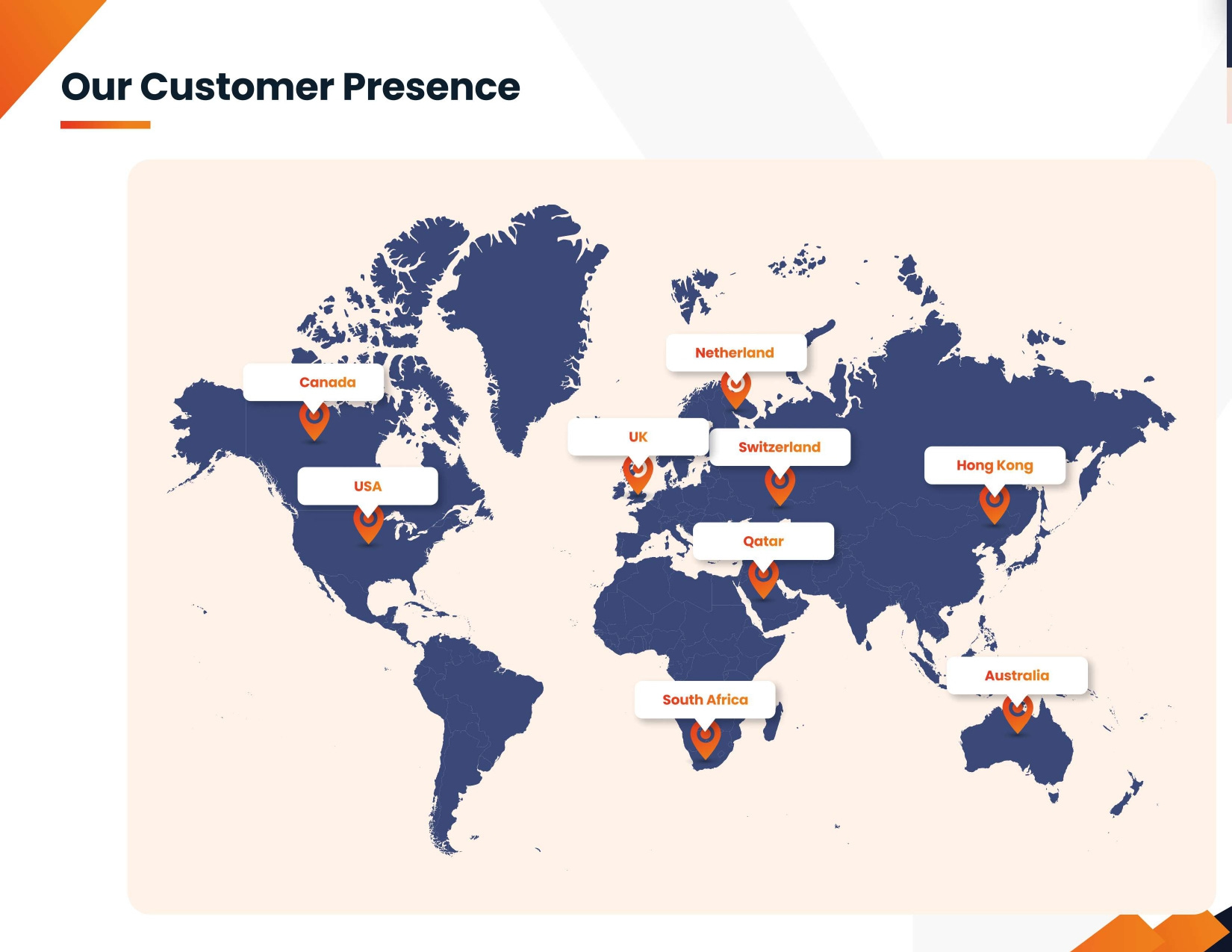 Our Customer Presence

Netherland

Canada

UK

Switzerland

Hong Kong

USA

Qatar

Australia

South Africa